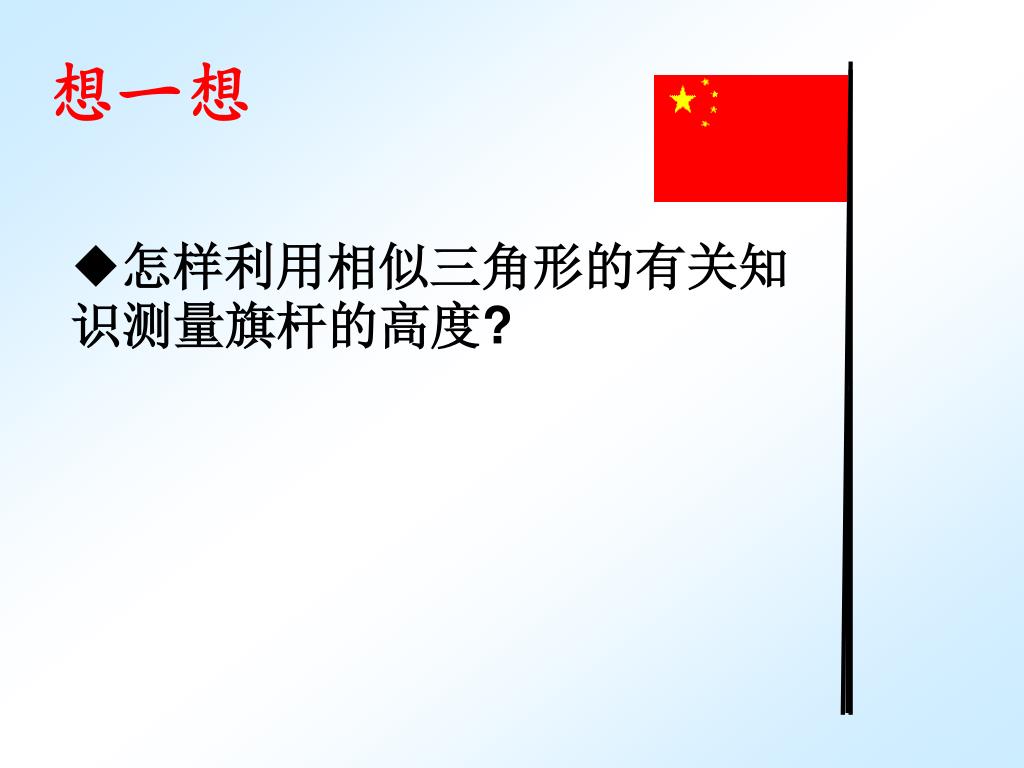 想一想

◆怎样利用相似三角形的有关知识测量旗杆的高度?